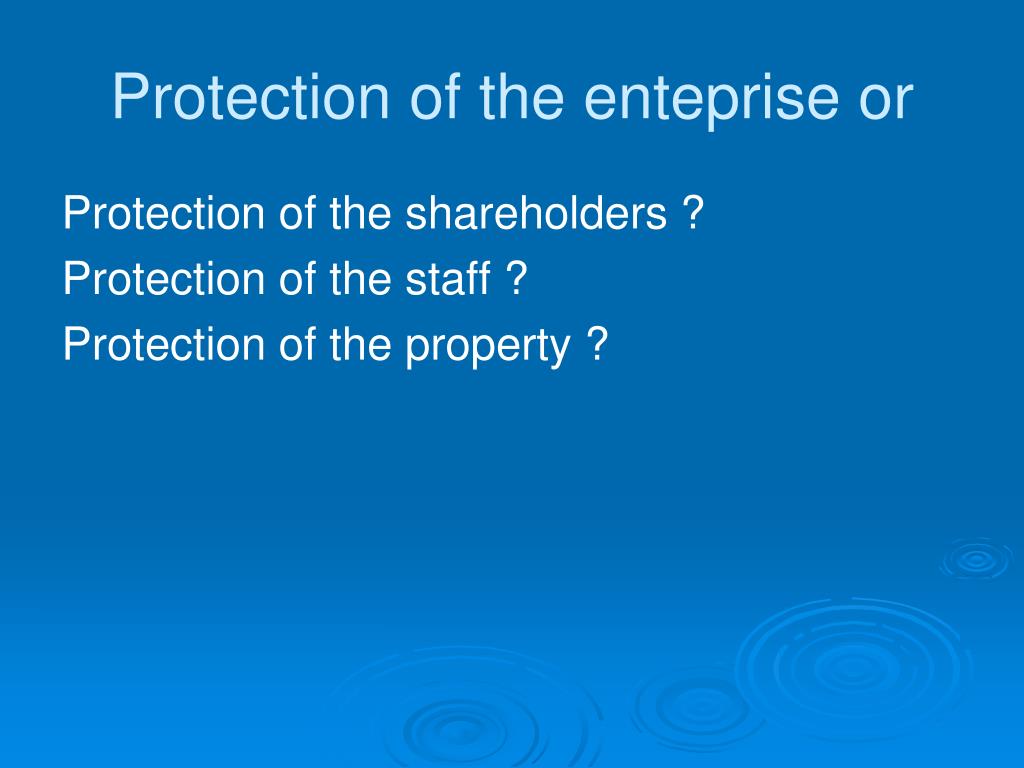 Protection of the enteprise or

Protection of the shareholders ?
Protection of the staff ?
Protection of the property ?